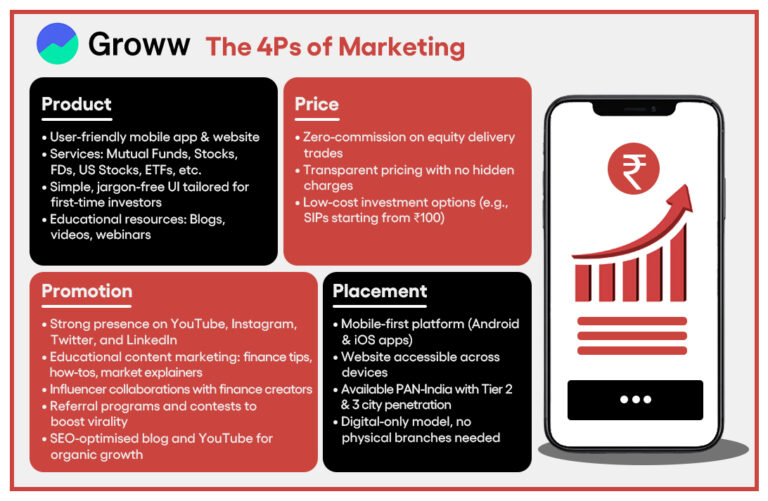 Groww The 4Ps of Marketing

Product
• User-friendly mobile app & website
• Services: Mutual Funds, Stocks, FDs, US Stocks, ETFs, etc.
• Simple, jargon-free UI tailored for first-time investors
• Educational resources: Blogs, videos, webinars

Price
• Zero-commission on equity delivery trades
• Transparent pricing with no hidden charges
• Low-cost investment options (e.g., SIPs starting from ₹100)

Promotion
• Strong presence on YouTube, Instagram, Twitter, and LinkedIn
• Educational content marketing: finance tips, how-tos, market explainers
• Influencer collaborations with finance creators
• Referral programs and contests to boost virality
• SEO-optimised blog and YouTube for organic growth

Placement
• Mobile-first platform (Android & iOS apps)
• Website accessible across devices
• Available PAN-India with Tier 2 & 3 city penetration
• Digital-only model, no physical branches needed

₹